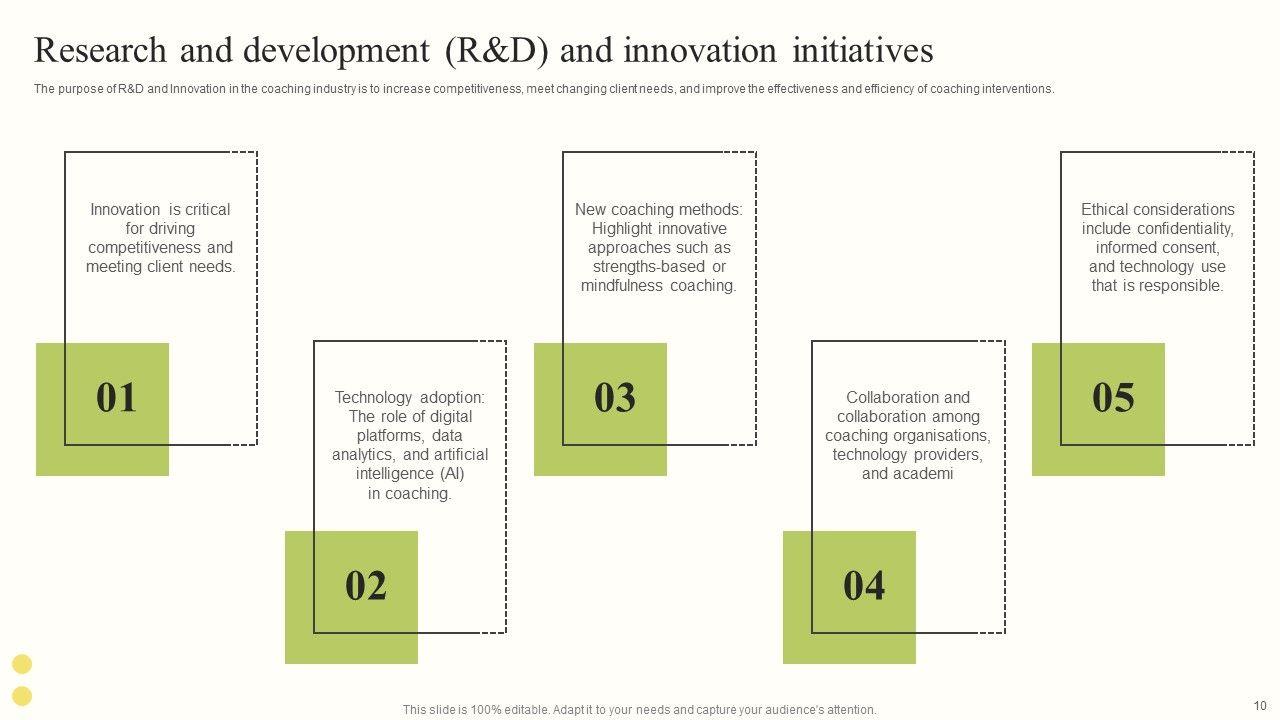 Research and development (R&D) and innovation initiatives

The purpose of R&D and Innovation in the coaching industry is to increase competitiveness, meet changing client needs, and improve the effectiveness and efficiency of coaching interventions.

Innovation is critical for driving competitiveness and meeting client needs.

01

Technology adoption: The role of digital platforms, data analytics, and artificial intelligence (AI) in coaching.

02

New coaching methods: Highlight innovative approaches such as strengths-based or mindfulness coaching.

03

Collaboration and collaboration among coaching organisations, technology providers, and academi

04

Ethical considerations include confidentiality, informed consent, and technology use that is responsible.

05

This slide is 100% editable. Adapt it to your needs and capture your audience's attention.

10